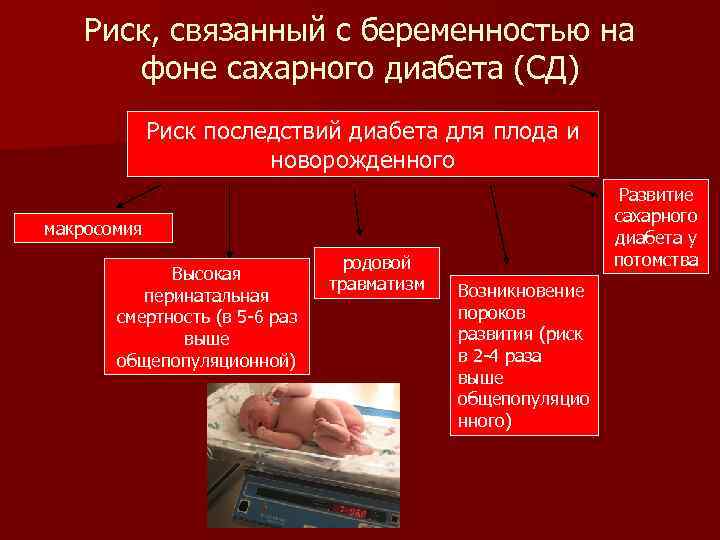 Риск, связанный с беременностью на фоне сахарного диабета (СД)

Риск последствий диабета для плода и новорожденного

макросомия

Высокая перинатальная смертность (в 5-6 раз выше общепопуляционной)

родовой травматизм

Возникновение пороков развития (риск в 2-4 раза выше общепопуляционного)

Развитие сахарного диабета у потомства